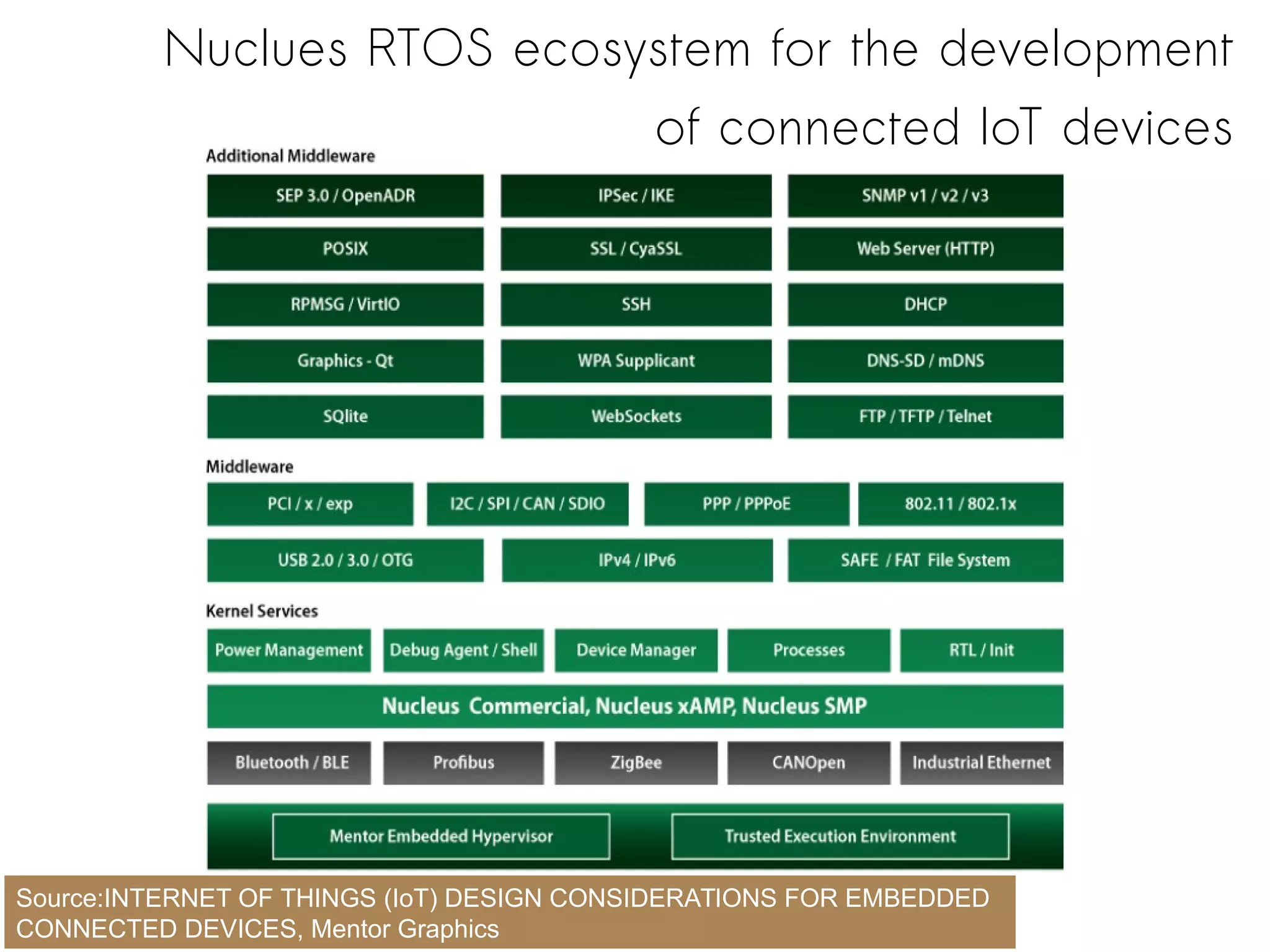 Nuclues RTOS ecosystem for the development of connected IoT devices

Additional Middleware

SEP 3.0 / OpenADR

IPSec / IKE

SNMP v1 / v2 / v3

POSIX

SSL / CyaSSL

Web Server (HTTP)

RPMSG / VirtIO

SSH

DHCP

Graphics - Qt

WPA Supplicant

DNS-SD / mDNS

SQlite

WebSockets

FTP / TFTP / Telnet

Middleware

PCI / x / exp

I2C / SPI / CAN / SDIO

PPP / PPPoE

802.11 / 802.1x

USB 2.0 / 3.0 / OTG

IPv4 / IPv6

SAFE / FAT File System

Kernel Services

Power Management

Debug Agent / Shell

Device Manager

Processes

RTL / Init

Nucleus Commercial, Nucleus xAMP, Nucleus SMP

Bluetooth / BLE

Profibus

ZigBee

CANOpen

Industrial Ethernet

Mentor Embedded Hypervisor

Trusted Execution Environment

Source:INTERNET OF THINGS (IoT) DESIGN CONSIDERATIONS FOR EMBEDDED CONNECTED DEVICES, Mentor Graphics